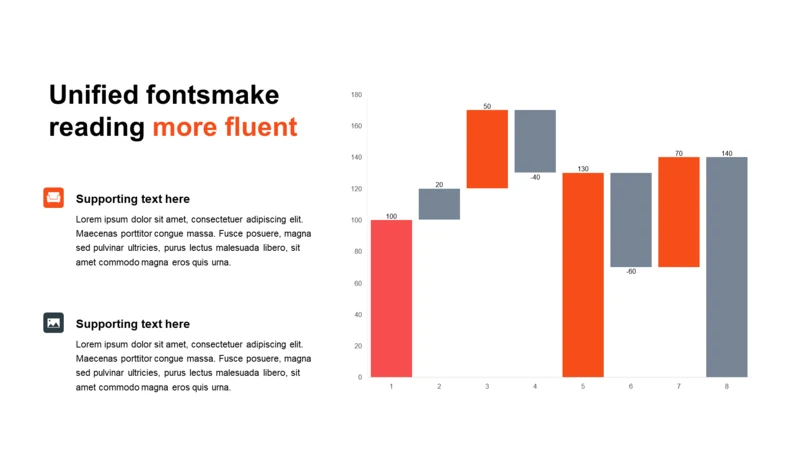 Unified fontsmake reading more fluent

Supporting text here

Lorem ipsum dolor sit amet, consectetuer adipiscing elit. Maecenas porttitor congue massa. Fusce posuere, magna sed pulvinar ultricies, purus lectus malesuada libero, sit amet commodo magna eros quis urna.

Supporting text here

Lorem ipsum dolor sit amet, consectetuer adipiscing elit. Maecenas porttitor congue massa. Fusce posuere, magna sed pulvinar ultricies, purus lectus malesuada libero, sit amet commodo magna eros quis urna.

180
160
140
120
100
80
60
40
20
0

100
20
50
-40
130
-60
70
140

1 2 3 4 5 6 7 8